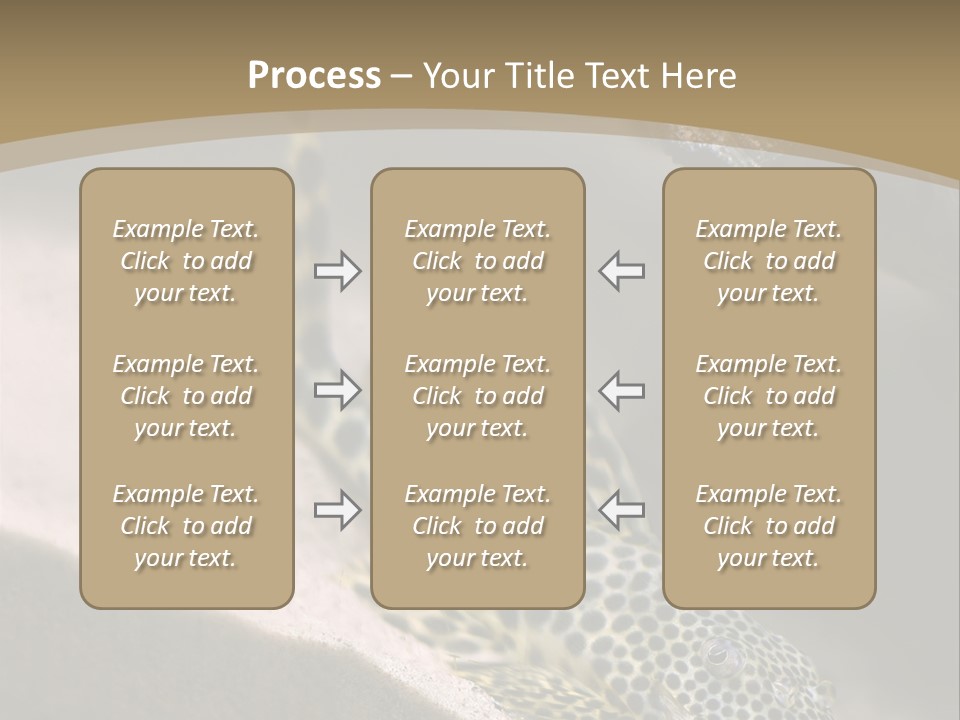 Process – Your Title Text Here

Example Text. Click to add your text.

Example Text. Click to add your text.

Example Text. Click to add your text.

Example Text. Click to add your text.

Example Text. Click to add your text.

Example Text. Click to add your text.

Example Text. Click to add your text.

Example Text. Click to add your text.

Example Text. Click to add your text.